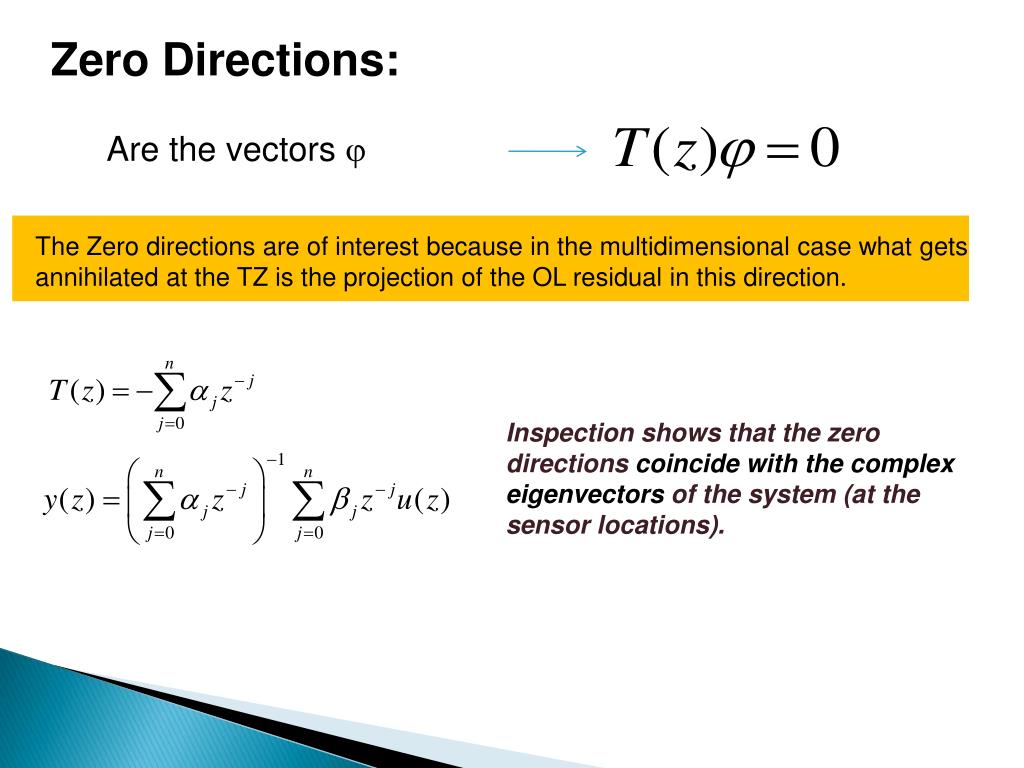 Zero Directions:

Are the vectors φ $T(z)\varphi = 0$

The Zero directions are of interest because in the multidimensional case what gets annihilated at the TZ is the projection of the OL residual in this direction.

$T(z) = -\sum_{j=0}^{n} \alpha_j z^{-j}$

$y(z) = \left( \sum_{j=0}^{n} \alpha_j z^{-j} \right)^{-1} \sum_{j=0}^{n} \beta_j z^{-j} u(z)$

Inspection shows that the zero directions coincide with the complex eigenvectors of the system (at the sensor locations).